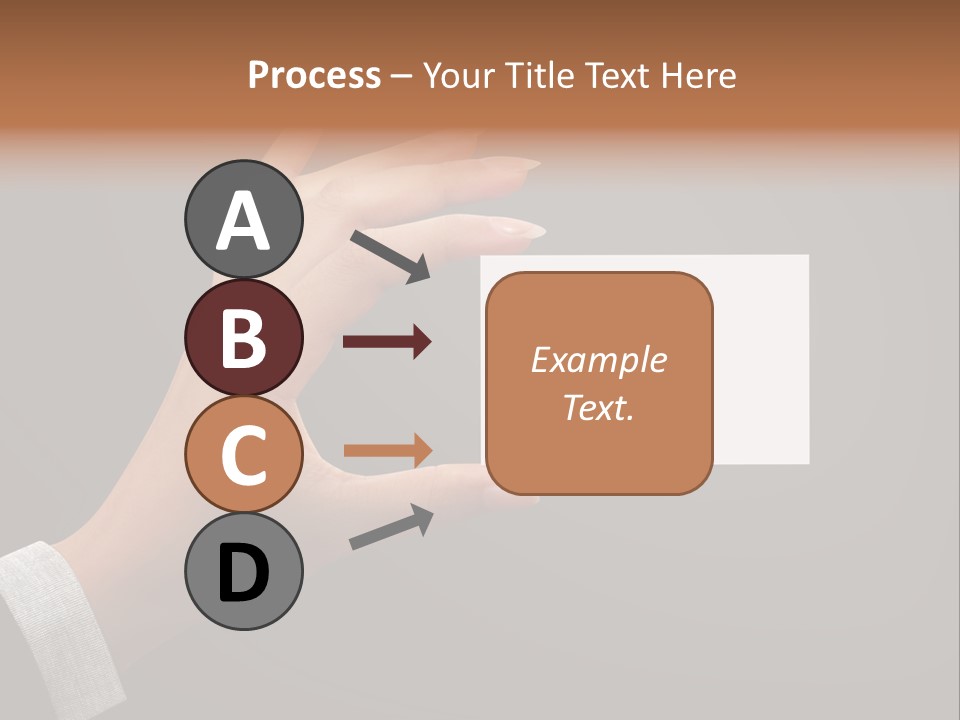 Process – Your Title Text Here

A

B

C

D

Example Text.